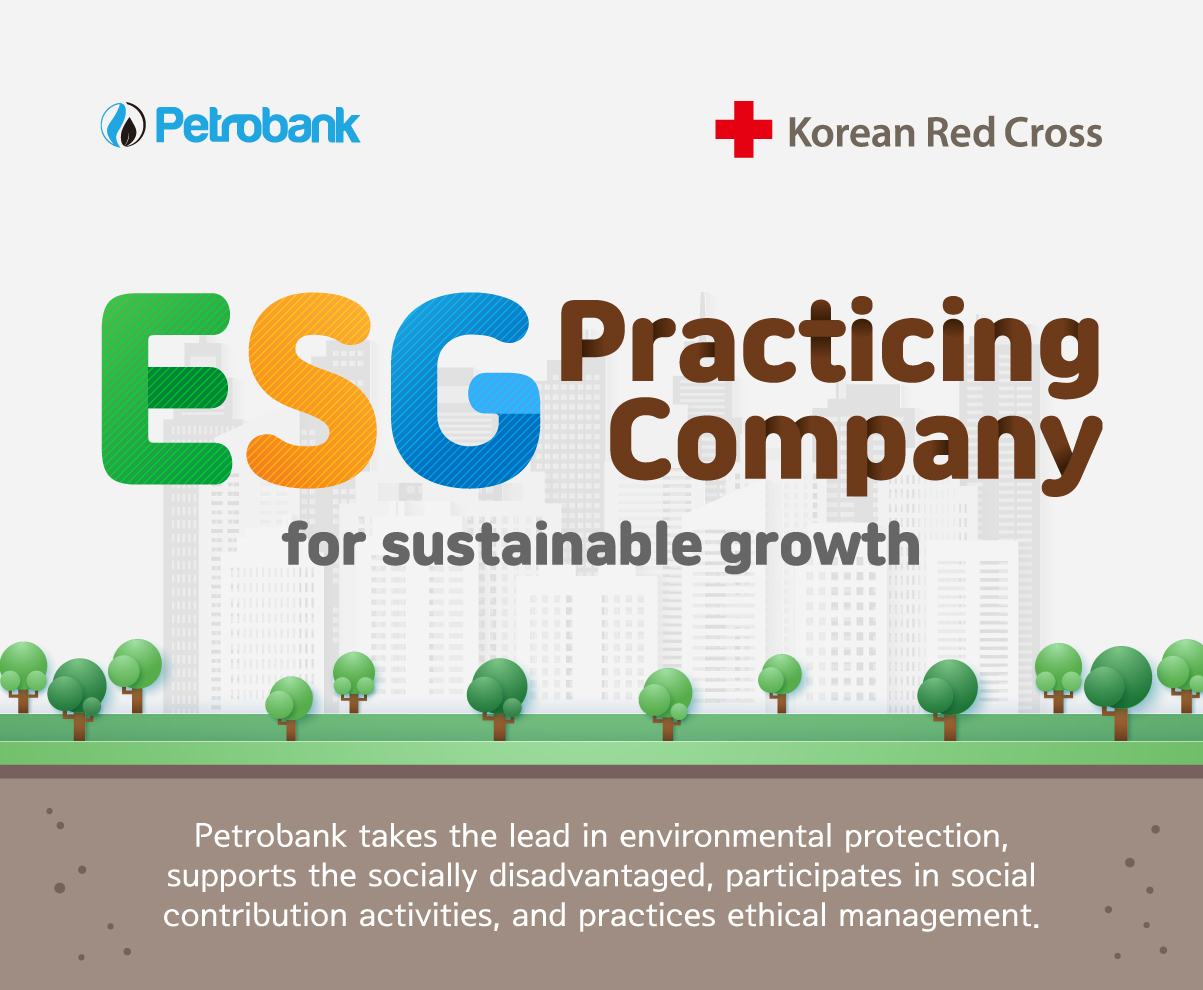 Petrobank

Korean Red Cross

ESG Practicing Company

for sustainable growth

Petrobank takes the lead in environmental protection, supports the socially disadvantaged, participates in social contribution activities, and practices ethical management.